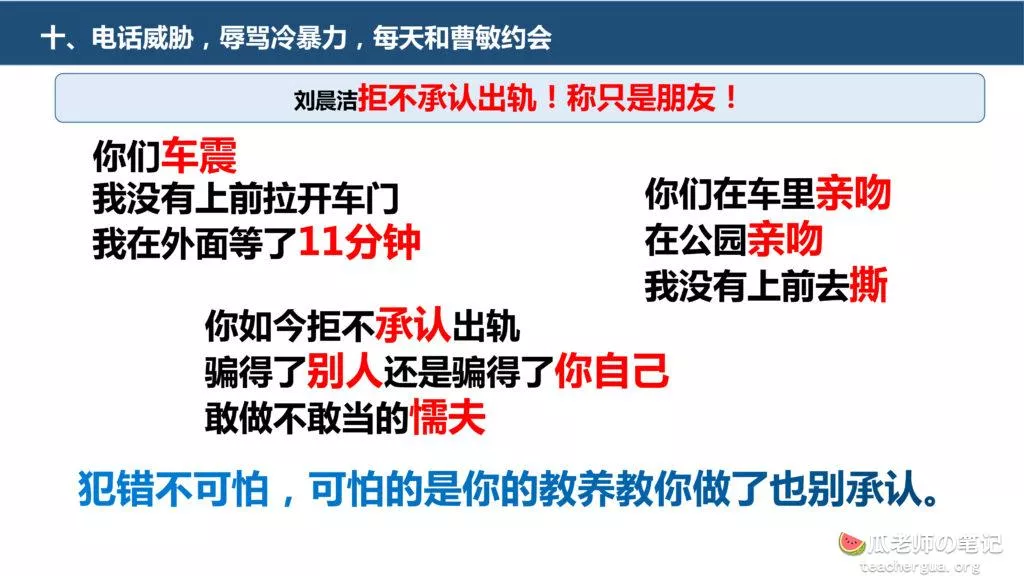 十、电话威胁，辱骂冷暴力，每天和曹敏约会

刘晨洁拒不承认出轨！称只是朋友！

你们车震
我没有上前拉开车门
我在外面等了11分钟

你们在车里亲吻
在公园亲吻
我没有上前去撕

你如今拒不承认出轨
骗得了别人还是骗得了你自己
敢做不敢当的懦夫

犯错不可怕，可怕的是你的教养教你做了也别承认。

瓜老师の笔记
teachergua.org